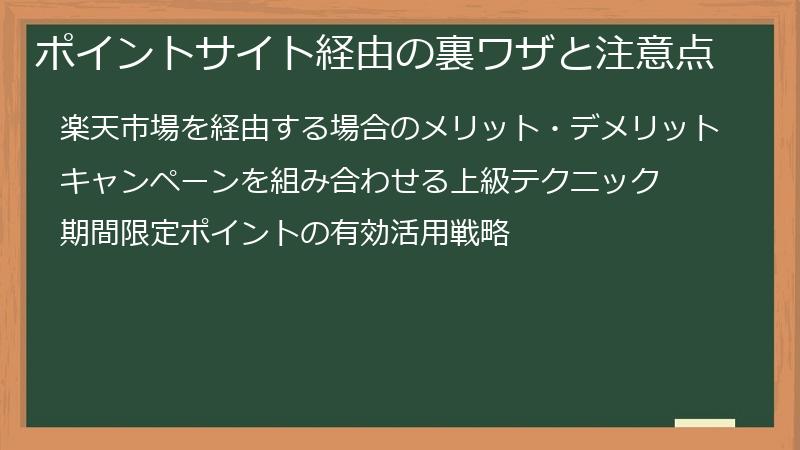 ポイントサイト経由の裏ワザと注意点

楽天市場を経由する場合のメリット・デメリット

キャンペーンを組み合わせる上級テクニック

期間限定ポイントの有効活用戦略